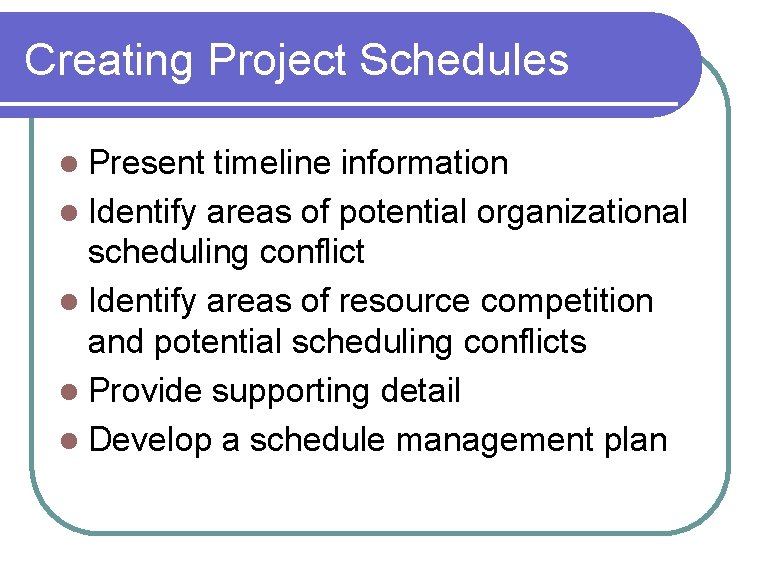 Creating Project Schedules

- Present timeline information
- Identify areas of potential organizational scheduling conflict
- Identify areas of resource competition and potential scheduling conflicts
- Provide supporting detail
- Develop a schedule management plan